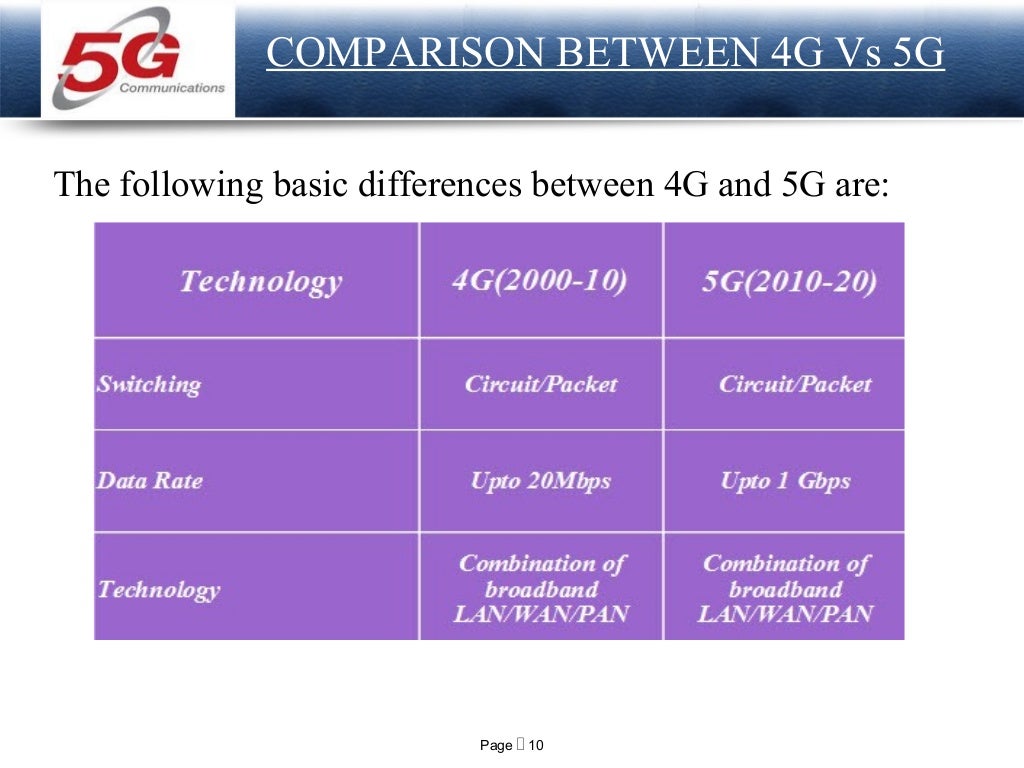 5G Communications

COMPARISON BETWEEN 4G Vs 5G

The following basic differences between 4G and 5G are:

| Technology | 4G(2000-10) | 5G(2010-20) |
|---|---|---|
| Switching | Circuit/Packet | Circuit/Packet |
| Data Rate | Upto 20Mbps | Upto 1 Gbps |
| Technology | Combination of broadband LAN/WAN/PAN | Combination of broadband LAN/WAN/PAN |

Page  10